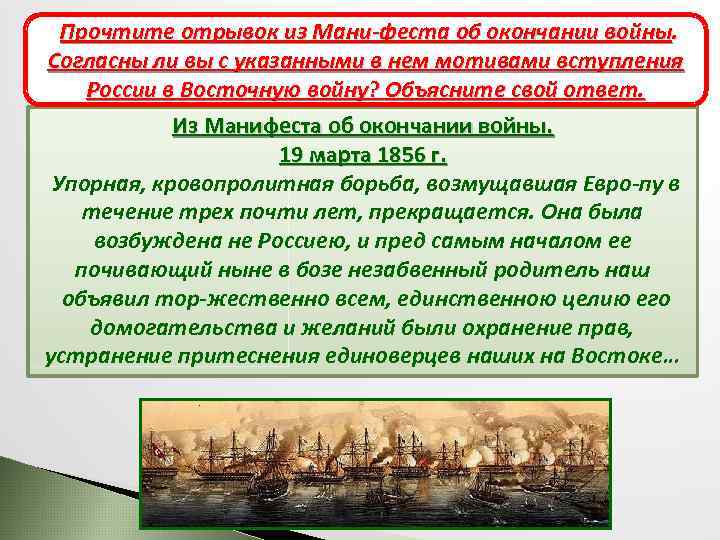 Прочтите отрывок из Мани-феста об окончании войны. Согласны ли вы с указанными в нем мотивами вступления России в Восточную войну? Объясните свой ответ.

Из Манифеста об окончании войны.
19 марта 1856 г.
Упорная, кровопролитная борьба, возмущавшая Евро-пу в течение трех почти лет, прекращается. Она была возбуждена не Россиею, и пред самым началом ее почивающий ныне в бозе незабвенный родитель наш объявил тор-жественно всем, единственною целию его домогательства и желаний были охранение прав, устранение притеснения единоверцев наших на Востоке...